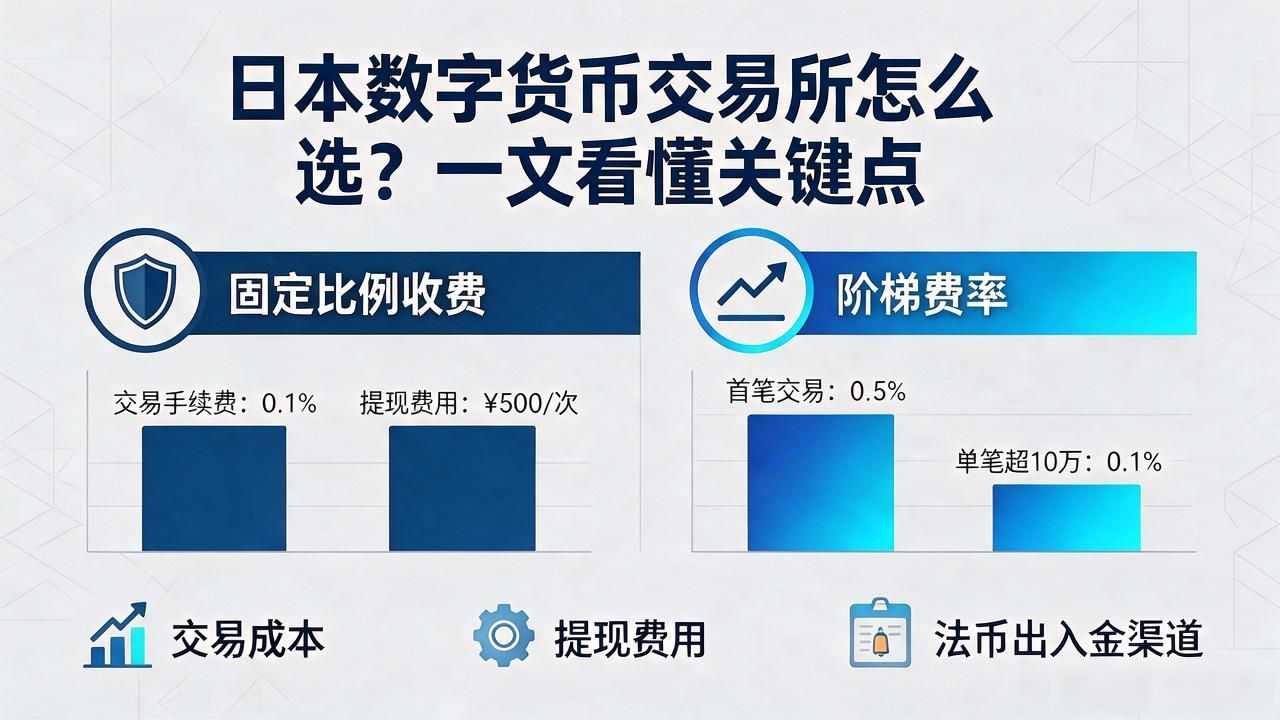 日本数字货币交易所怎么选？一文看懂关键点

固定比例收费

交易手续费：0.1%

提现费用：¥500/次

阶梯费率

首笔交易：0.5%

单笔超10万：0.1%

交易成本

提现费用

法币出入金渠道